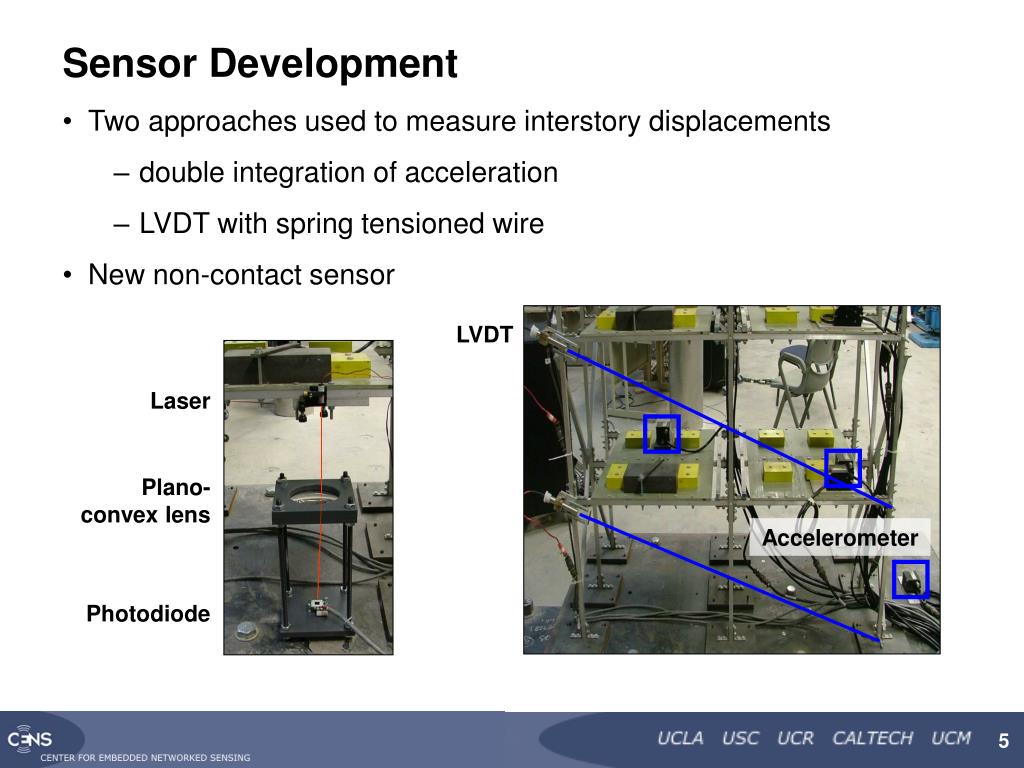 Sensor Development

• Two approaches used to measure interstory displacements

– double integration of acceleration

– LVDT with spring tensioned wire

• New non-contact sensor

Laser

Plano-convex lens

Photodiode

LVDT

Accelerometer

CENS
CENTER FOR EMBEDDED NETWORKED SENSING

UCLA USC UCR CALTECH UCM

5